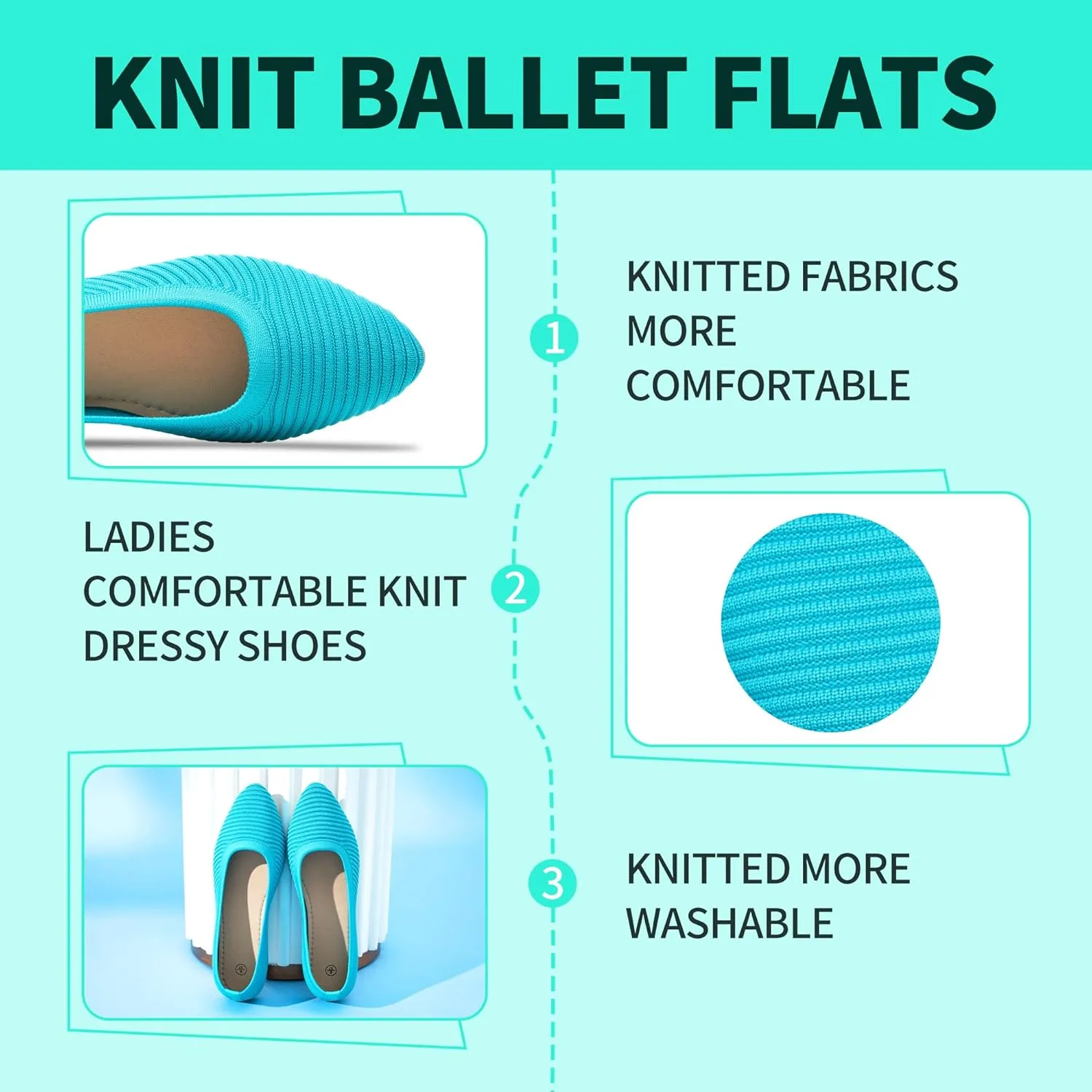 KNIT BALLET FLATS

1

KNITTED FABRICS MORE COMFORTABLE

LADIES COMFORTABLE KNIT DRESSY SHOES

2

3

KNITTED MORE WASHABLE